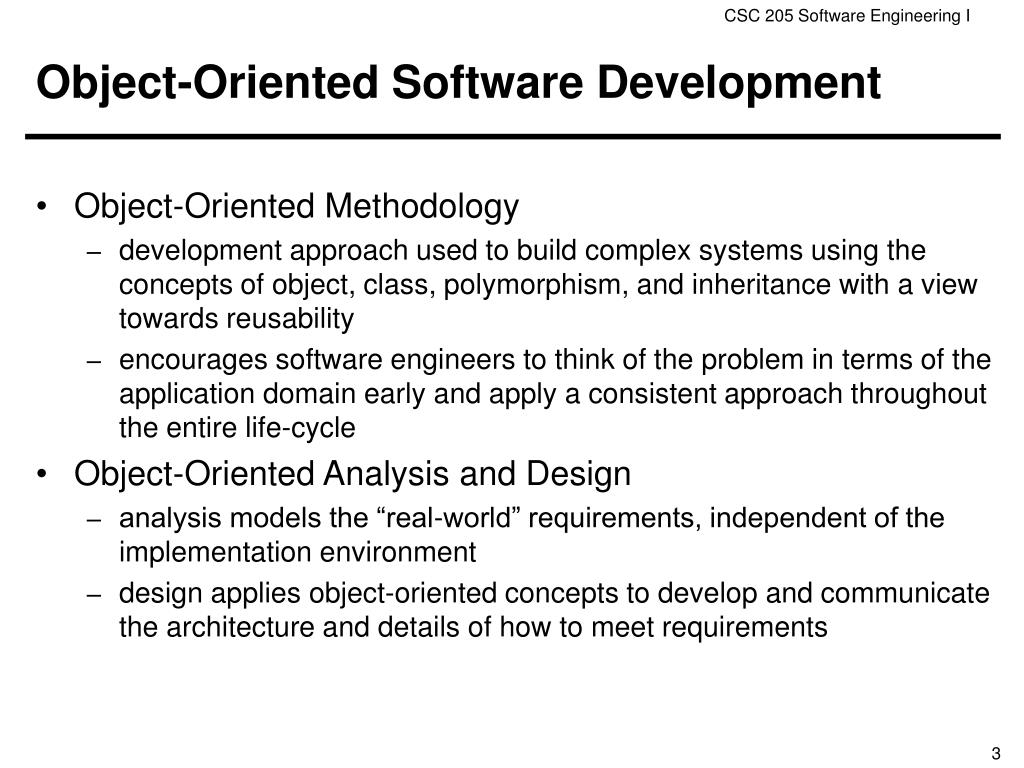 CSC 205 Software Engineering I

Object-Oriented Software Development

• Object-Oriented Methodology
– development approach used to build complex systems using the concepts of object, class, polymorphism, and inheritance with a view towards reusability
– encourages software engineers to think of the problem in terms of the application domain early and apply a consistent approach throughout the entire life-cycle
• Object-Oriented Analysis and Design
– analysis models the “real-world” requirements, independent of the implementation environment
– design applies object-oriented concepts to develop and communicate the architecture and details of how to meet requirements

3